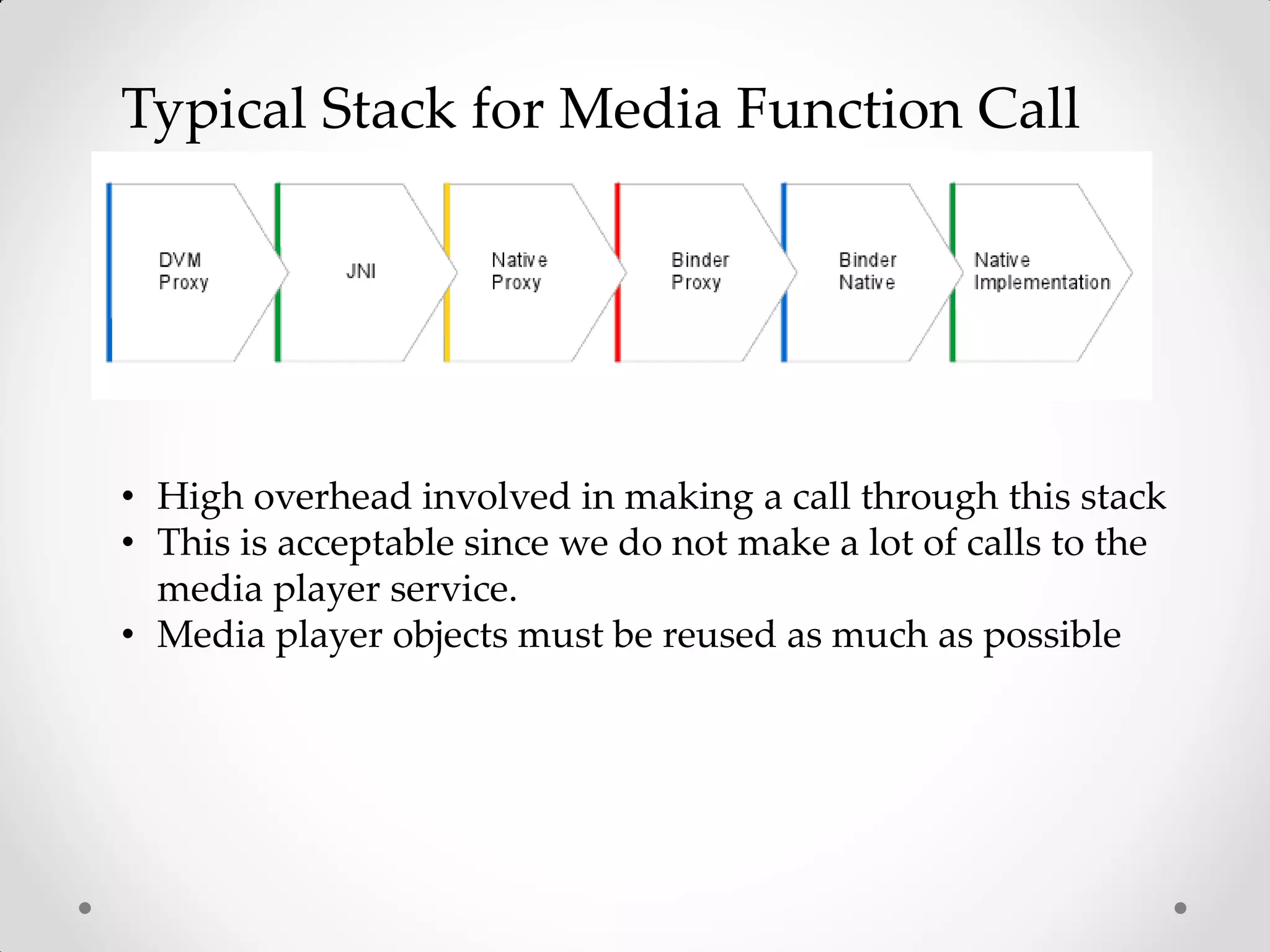 Typical Stack for Media Function Call

DVM Proxy

JNI

Native Proxy

Binder Proxy

Binder Native

Native Implementation

• High overhead involved in making a call through this stack
• This is acceptable since we do not make a lot of calls to the media player service.
• Media player objects must be reused as much as possible